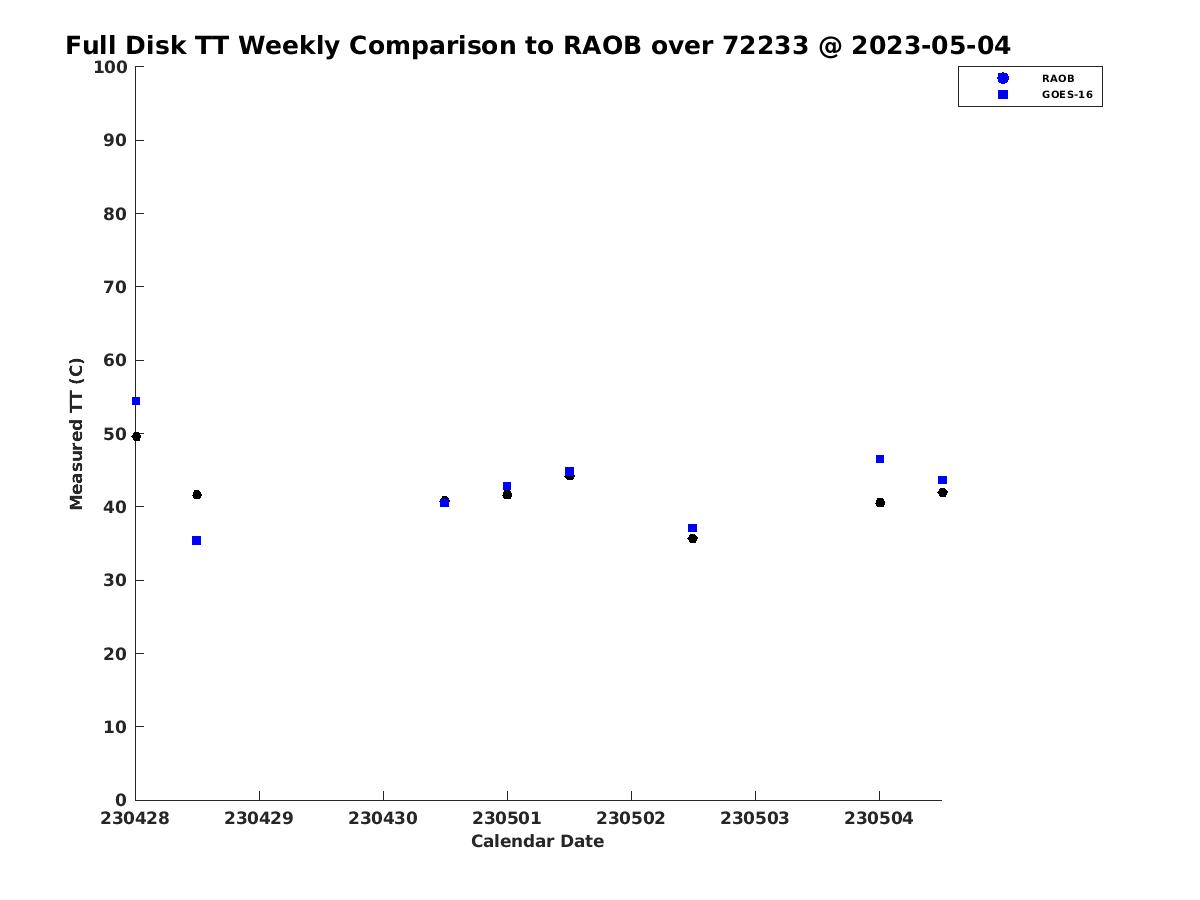 Full Disk TT Weekly Comparison to RAOB over 72233 @ 2023-05-04

RAOB
GOES-16

Measured TT (C)

100
90
80
70
60
50
40
30
20
10
0

230428
230429
230430
230501
230502
230503
230504

Calendar Date